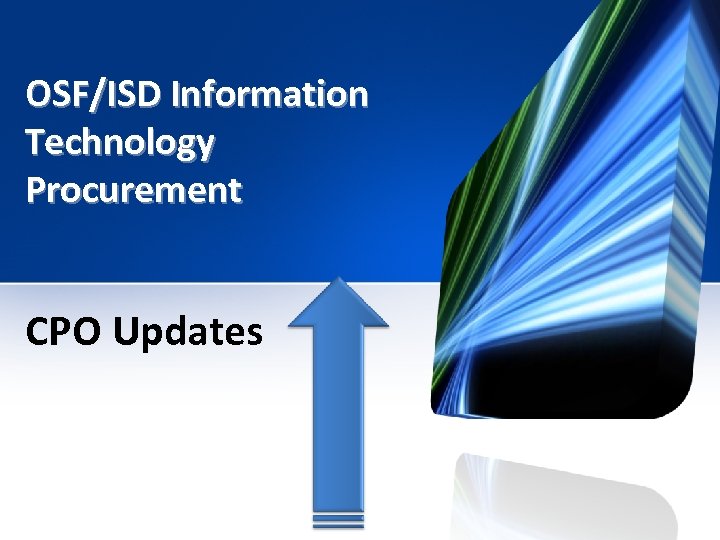 OSF/ISD Information Technology Procurement

CPO Updates